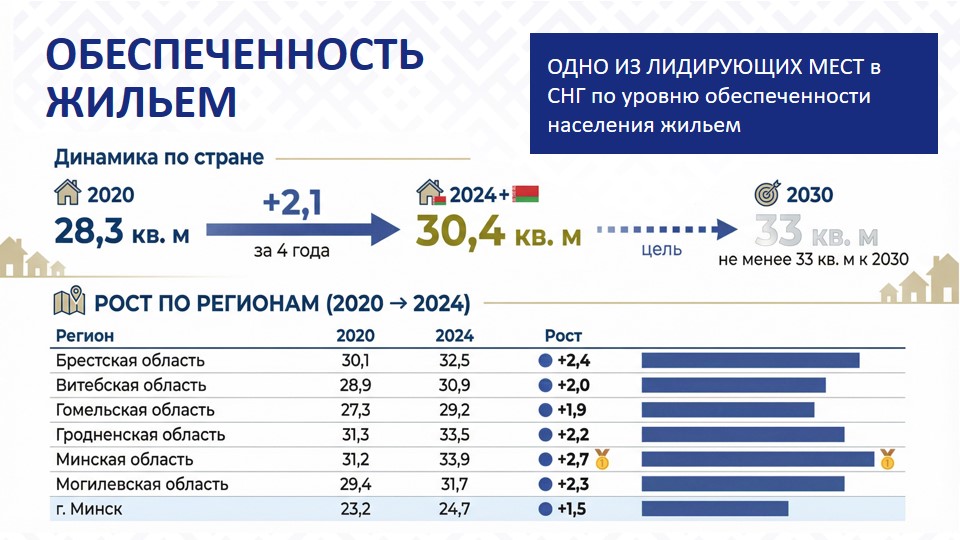 ОБЕСПЕЧЕННОСТЬ ЖИЛЬЕМ

ОДНО ИЗ ЛИДИРУЮЩИХ МЕСТ в СНГ по уровню обеспеченности населения жильем

Динамика по стране

2020
28,3 кв. м

+2,1
за 4 года

2024+
30,4 кв. м

цель

2030
33 кв. м
не менее 33 кв. м к 2030

РОСТ ПО РЕГИОНАМ (2020 → 2024)

| Регион | 2020 | 2024 | Рост |
|---|---|---|---|
| Брестская область | 30,1 | 32,5 | +2,4 |
| Витебская область | 28,9 | 30,9 | +2,0 |
| Гомельская область | 27,3 | 29,2 | +1,9 |
| Гродненская область | 31,3 | 33,5 | +2,2 |
| Минская область | 31,2 | 33,9 | +2,7 |
| Могилевская область | 29,4 | 31,7 | +2,3 |
| г. Минск | 23,2 | 24,7 | +1,5 |